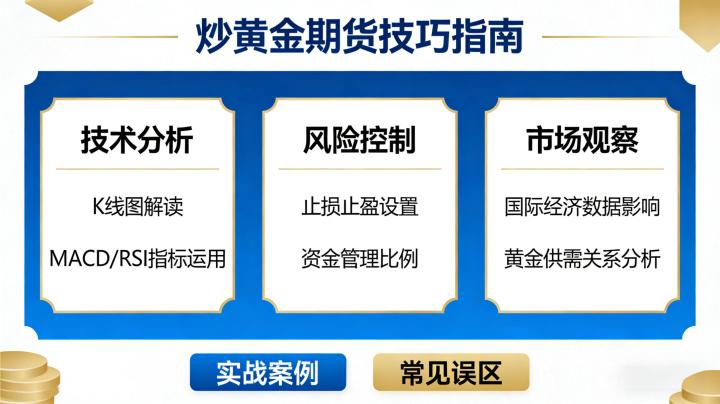 炒黄金期货技巧指南

技术分析

K线图解读

MACD/RSI指标运用

风险控制

止损止盈设置

资金管理比例

市场观察

国际经济数据影响

黄金供需关系分析

实战案例

常见误区